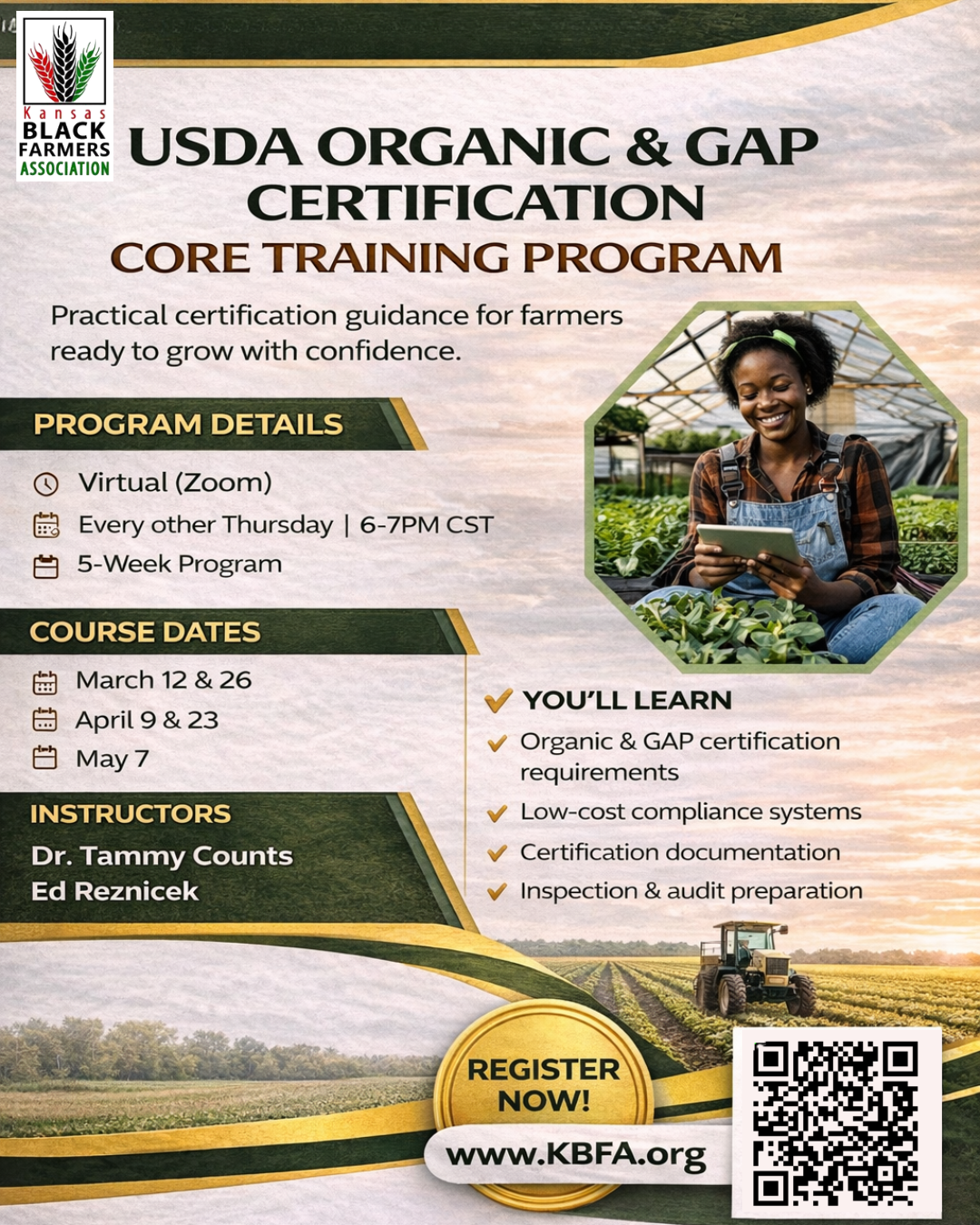 Kansas
BLACK
FARMERS
ASSOCIATION

USDA ORGANIC & GAP CERTIFICATION
CORE TRAINING PROGRAM

Practical certification guidance for farmers ready to grow with confidence.

PROGRAM DETAILS

Virtual (Zoom)
Every other Thursday | 6-7PM CST
5-Week Program

COURSE DATES

March 12 & 26
April 9 & 23
May 7

INSTRUCTORS

Dr. Tammy Counts
Ed Reznicek

YOU'LL LEARN

Organic & GAP certification requirements
Low-cost compliance systems
Certification documentation
Inspection & audit preparation

REGISTER NOW!

www.KBFA.org